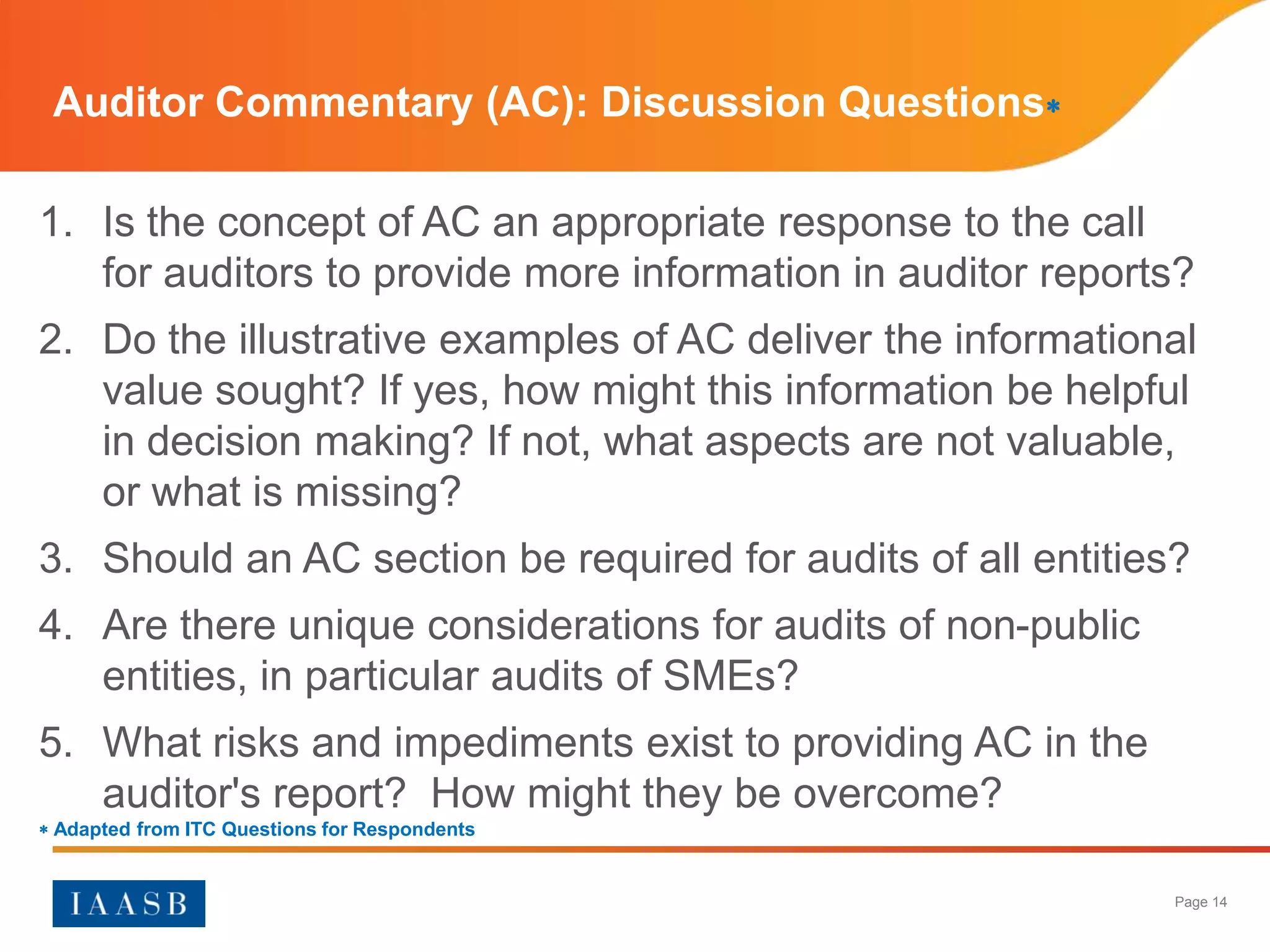 Auditor Commentary (AC): Discussion Questions*

1. Is the concept of AC an appropriate response to the call for auditors to provide more information in auditor reports?

2. Do the illustrative examples of AC deliver the informational value sought? If yes, how might this information be helpful in decision making? If not, what aspects are not valuable, or what is missing?

3. Should an AC section be required for audits of all entities?

4. Are there unique considerations for audits of non-public entities, in particular audits of SMEs?

5. What risks and impediments exist to providing AC in the auditor's report? How might they be overcome?

* Adapted from ITC Questions for Respondents

IAASB

Page 14